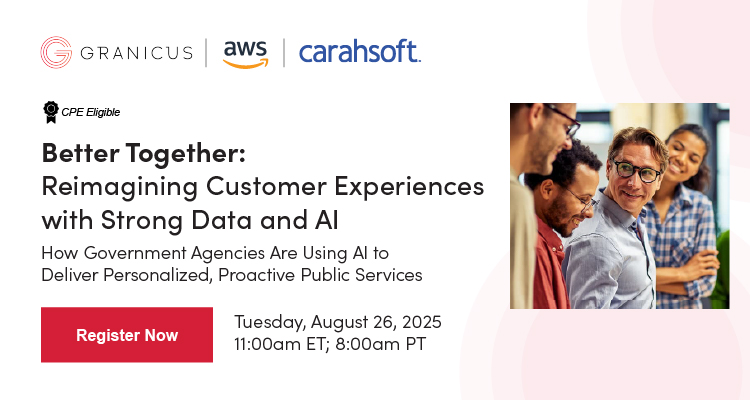 GRANICUS | aws | carahsoft.

CPE Eligible

Better Together:
Reimagining Customer Experiences with Strong Data and AI

How Government Agencies Are Using AI to Deliver Personalized, Proactive Public Services

Register Now

Tuesday, August 26, 2025
11:00am ET; 8:00am PT